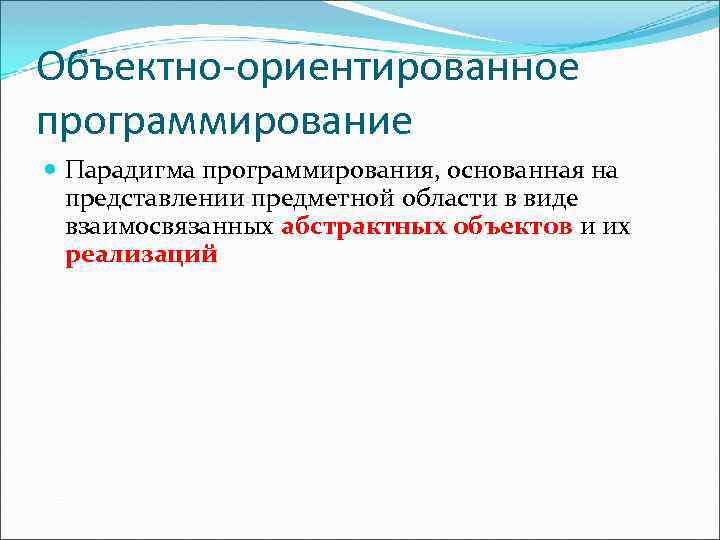 Объектно-ориентированное программирование

Парадигма программирования, основанная на представлении предметной области в виде взаимосвязанных абстрактных объектов и их реализаций